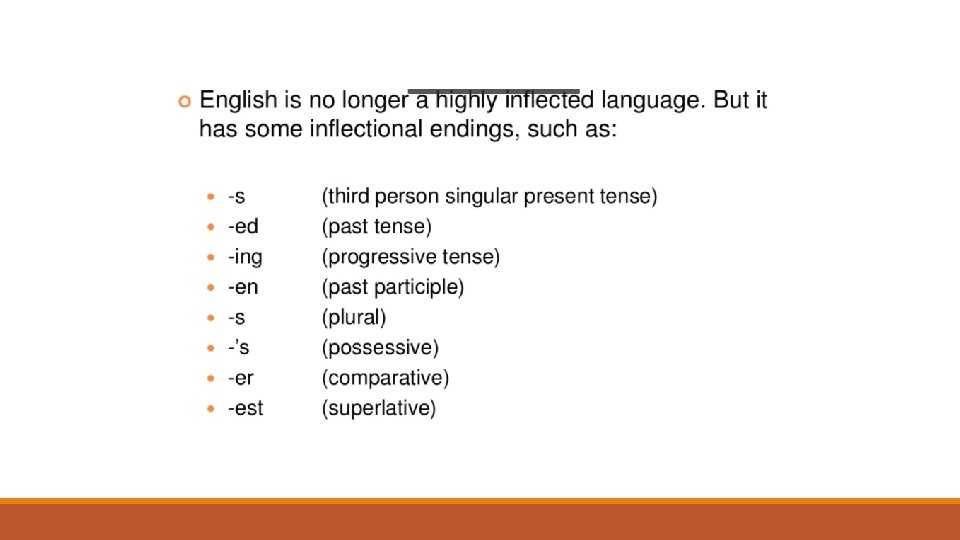 English is no longer a highly inflected language. But it has some inflectional endings, such as:

- -s (third person singular present tense)
- -ed (past tense)
- -ing (progressive tense)
- -en (past participle)
- -s (plural)
- -'s (possessive)
- -er (comparative)
- -est (superlative)